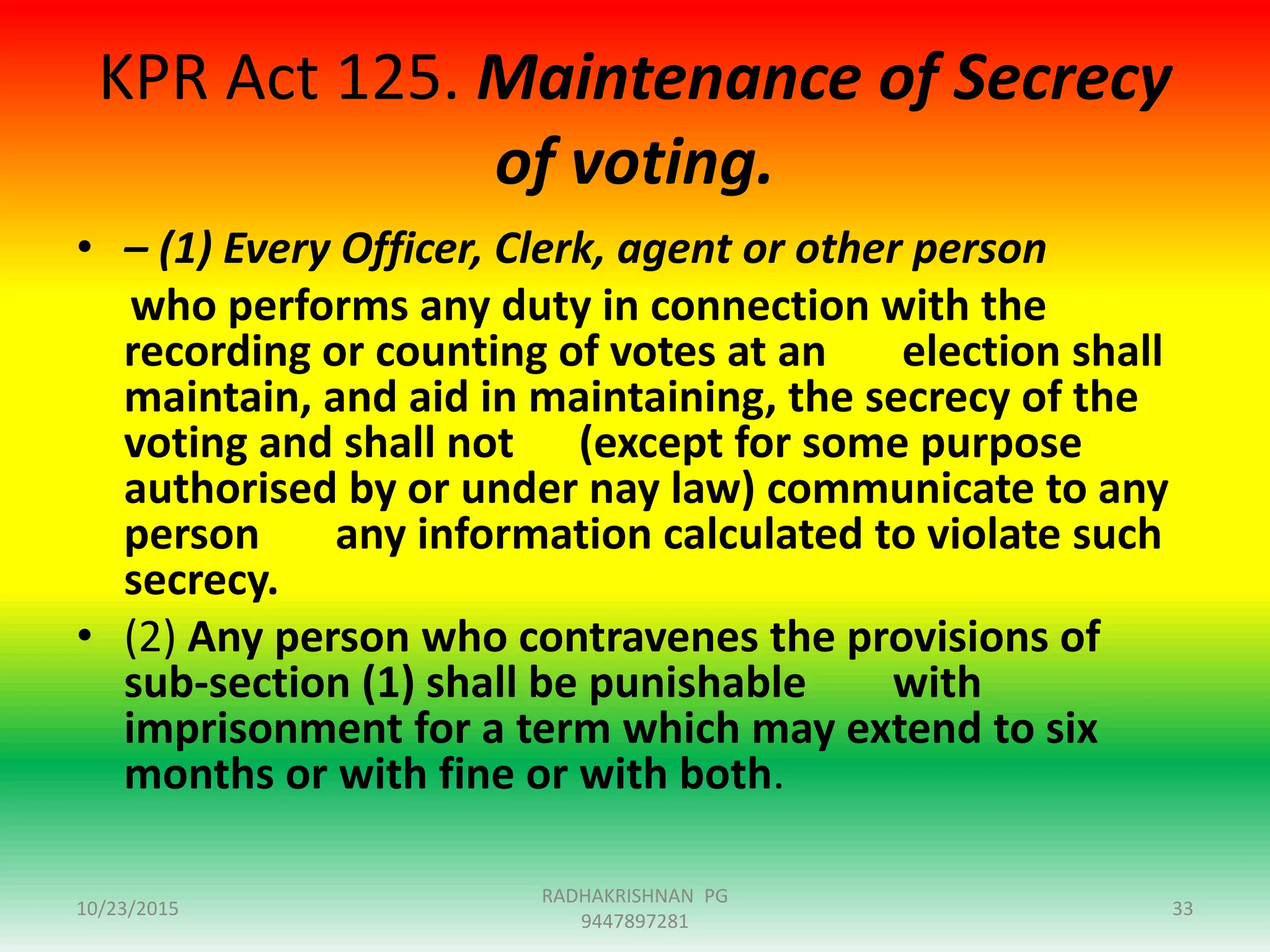 KPR Act 125. Maintenance of Secrecy of voting.

• – (1) Every Officer, Clerk, agent or other person who performs any duty in connection with the recording or counting of votes at an election shall maintain, and aid in maintaining, the secrecy of the voting and shall not (except for some purpose authorised by or under nay law) communicate to any person any information calculated to violate such secrecy.

• (2) Any person who contravenes the provisions of sub-section (1) shall be punishable with imprisonment for a term which may extend to six months or with fine or with both.

10/23/2015

RADHAKRISHNAN PG
9447897281

33